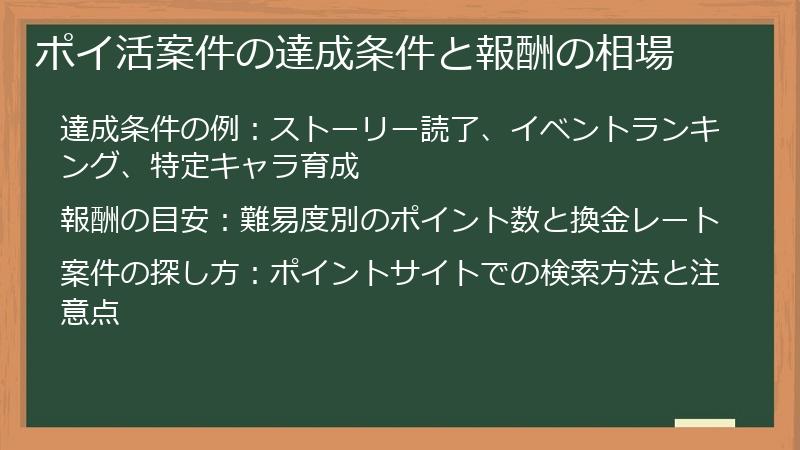 ポイ活案件の達成条件と報酬の相場

達成条件の例：ストーリー読了、イベントランキング、特定キャラ育成

報酬の目安：難易度別のポイント数と換金レート

案件の探し方：ポイントサイトでの検索方法と注意点